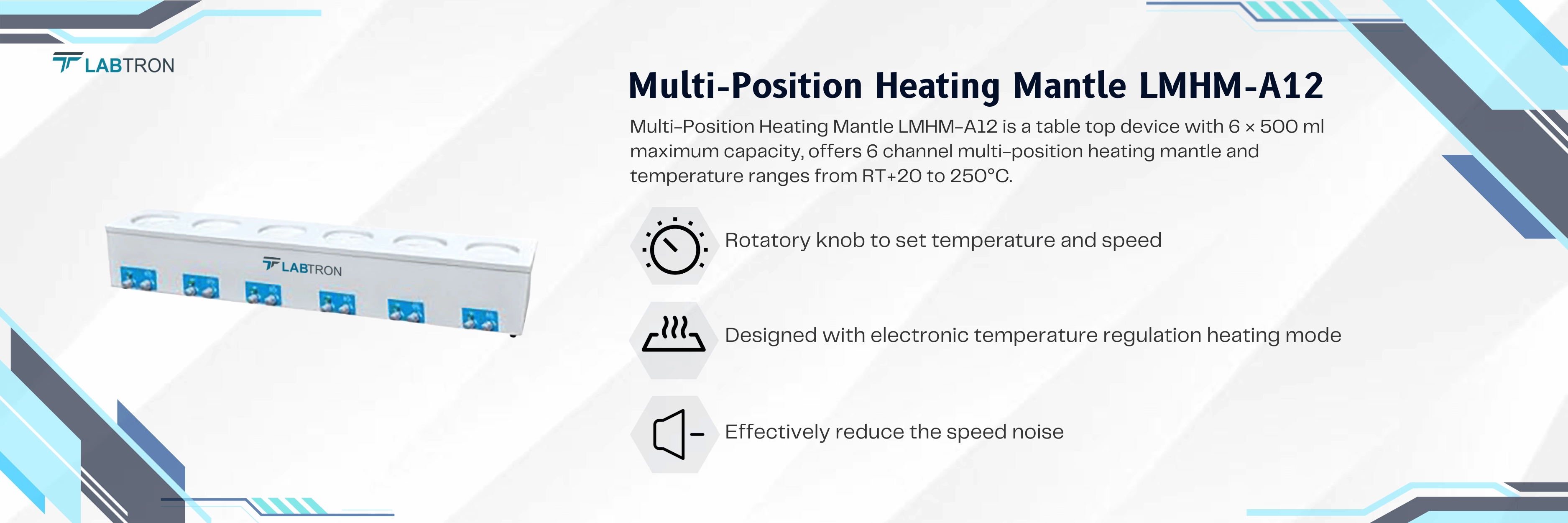 LABTRON

LABTRON

Multi-Position Heating Mantle LMHM-A12

Multi-Position Heating Mantle LMHM-A12 is a table top device with 6 × 500 ml maximum capacity, offers 6 channel multi-position heating mantle and temperature ranges from RT+20 to 250°C.

Rotatory knob to set temperature and speed

Designed with electronic temperature regulation heating mode

Effectively reduce the speed noise